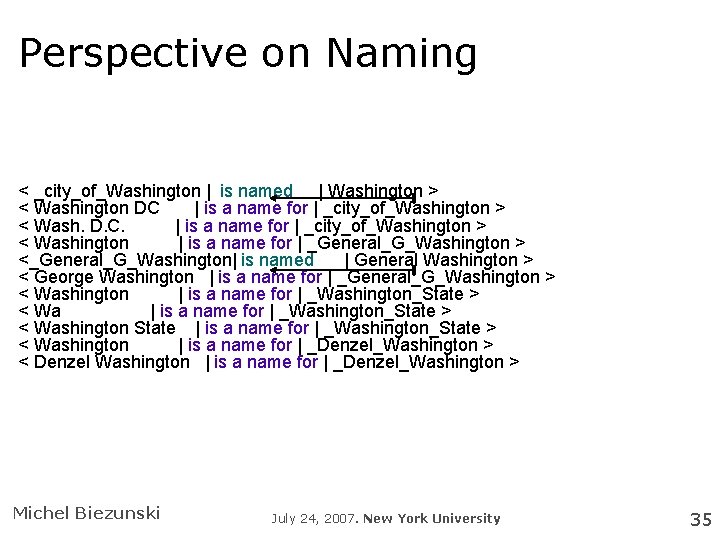 Perspective on Naming

< _city_of_Washington | is named | Washington >
< Washington DC | is a name for | _city_of_Washington >
< Wash. D.C. | is a name for | _city_of_Washington >
< Washington | is a name for | _General_G_Washington >
<_General_G_Washington| is named | General Washington >
< George Washington | is a name for | _General_G_Washington >
< Washington | is a name for | _Washington_State >
< Wa | is a name for | _Washington_State >
< Washington State | is a name for | _Washington_State >
< Washington | is a name for | _Denzel_Washington >
< Denzel Washington | is a name for | _Denzel_Washington >

Michel Biezunski

July 24, 2007. New York University

35